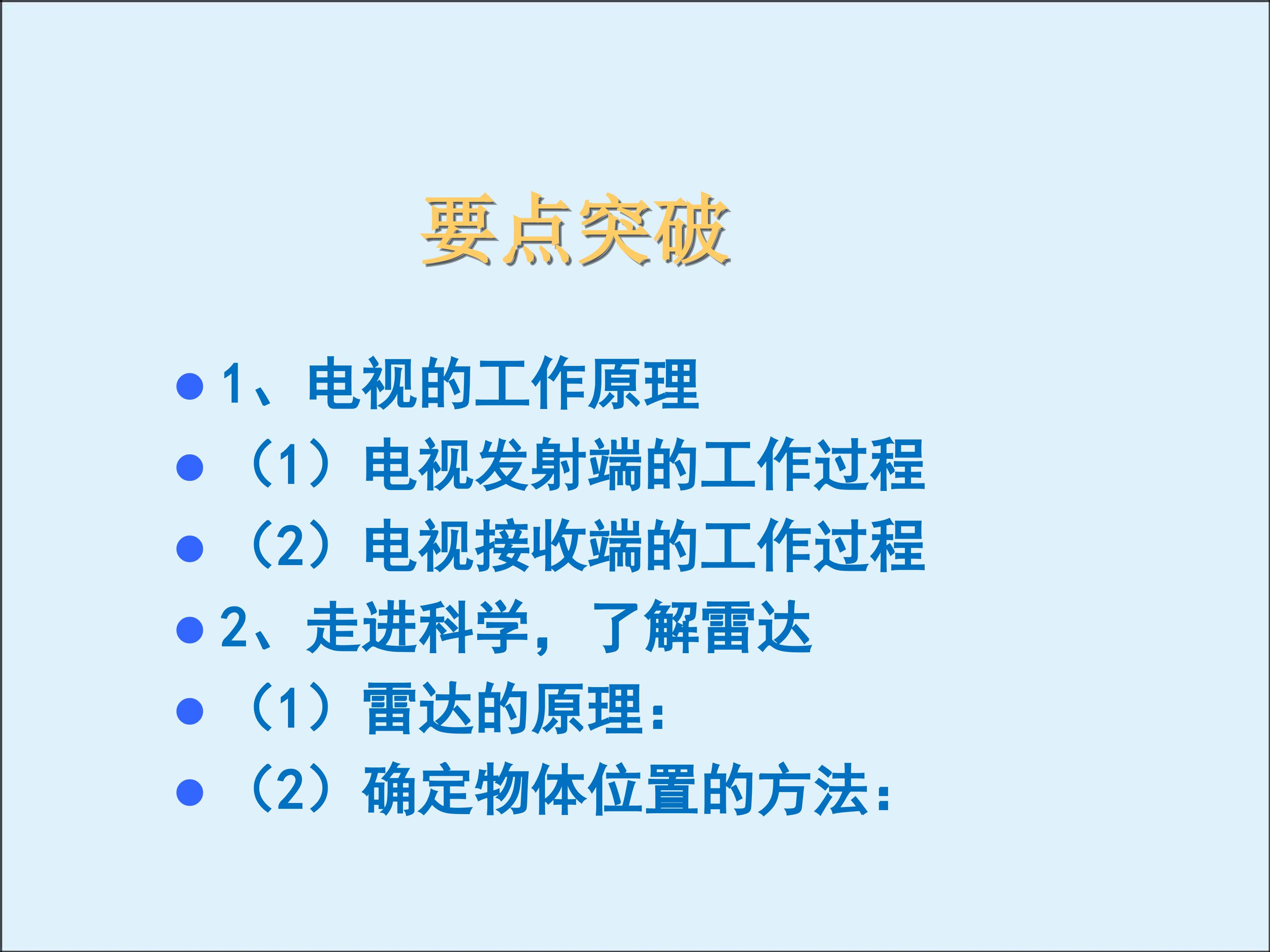 要点突破

• 1、电视的工作原理
• （1）电视发射端的工作过程
• （2）电视接收端的工作过程
• 2、走进科学，了解雷达
• （1）雷达的原理：
• （2）确定物体位置的方法：